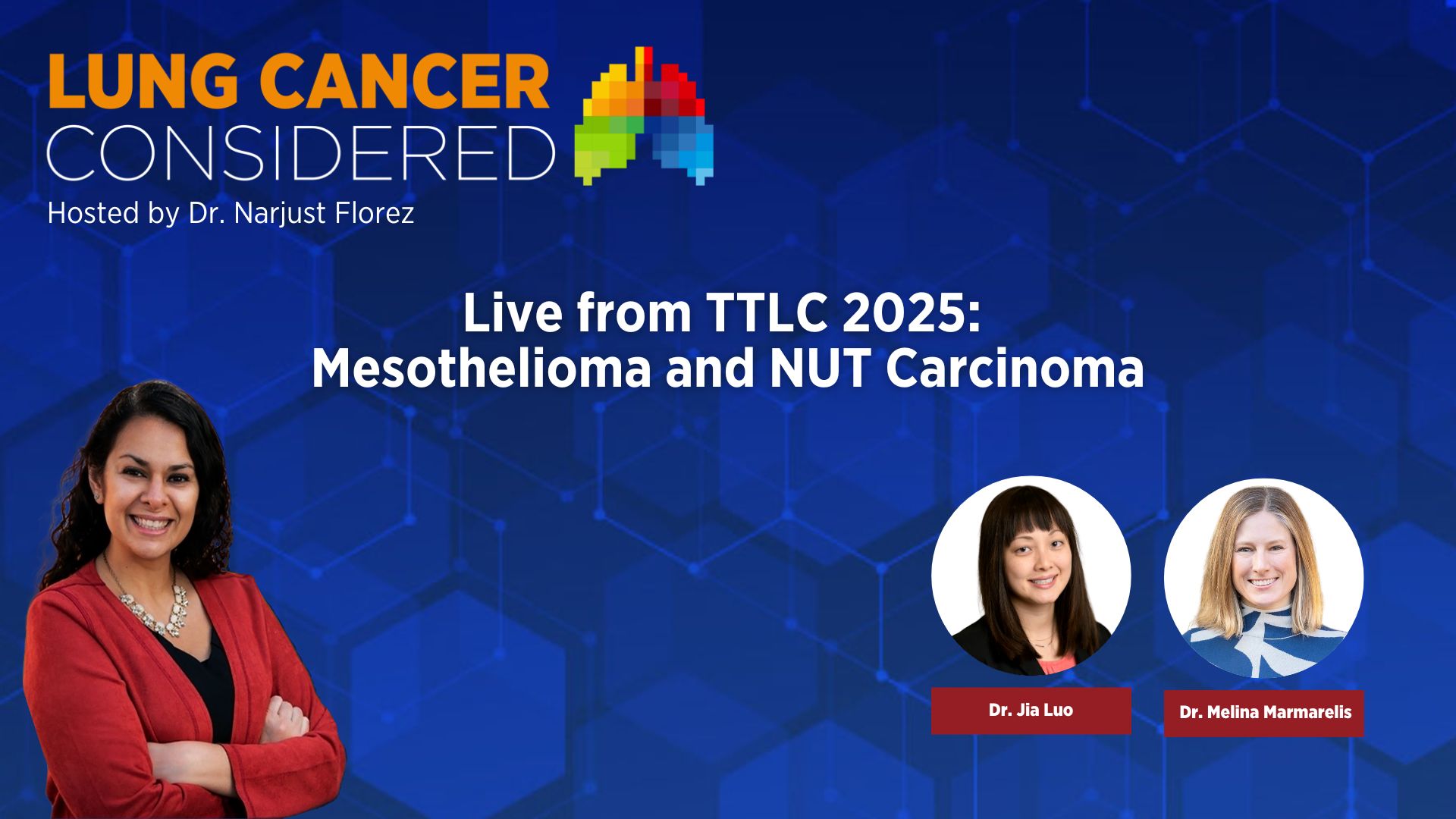 LUNG CANCER
CONSIDERED
Hosted by Dr. Narjust Florez

Live from TTLC 2025:
Mesothelioma and NUT Carcinoma

Dr. Jia Luo

Dr. Melina Marmarelis